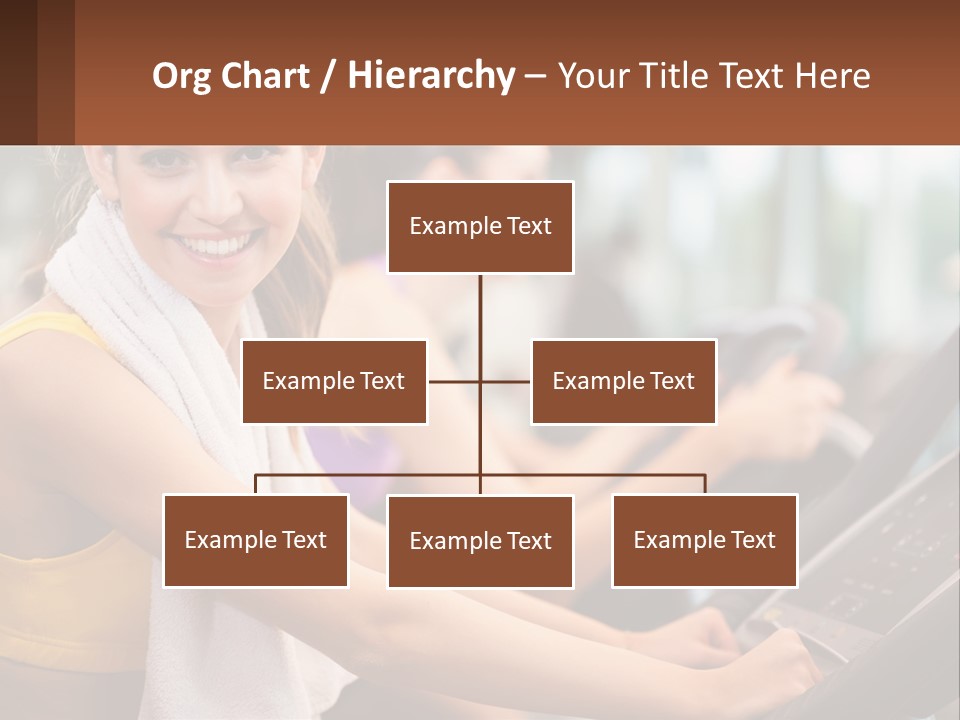 Org Chart / Hierarchy – Your Title Text Here

Example Text

Example Text

Example Text

Example Text

Example Text

Example Text